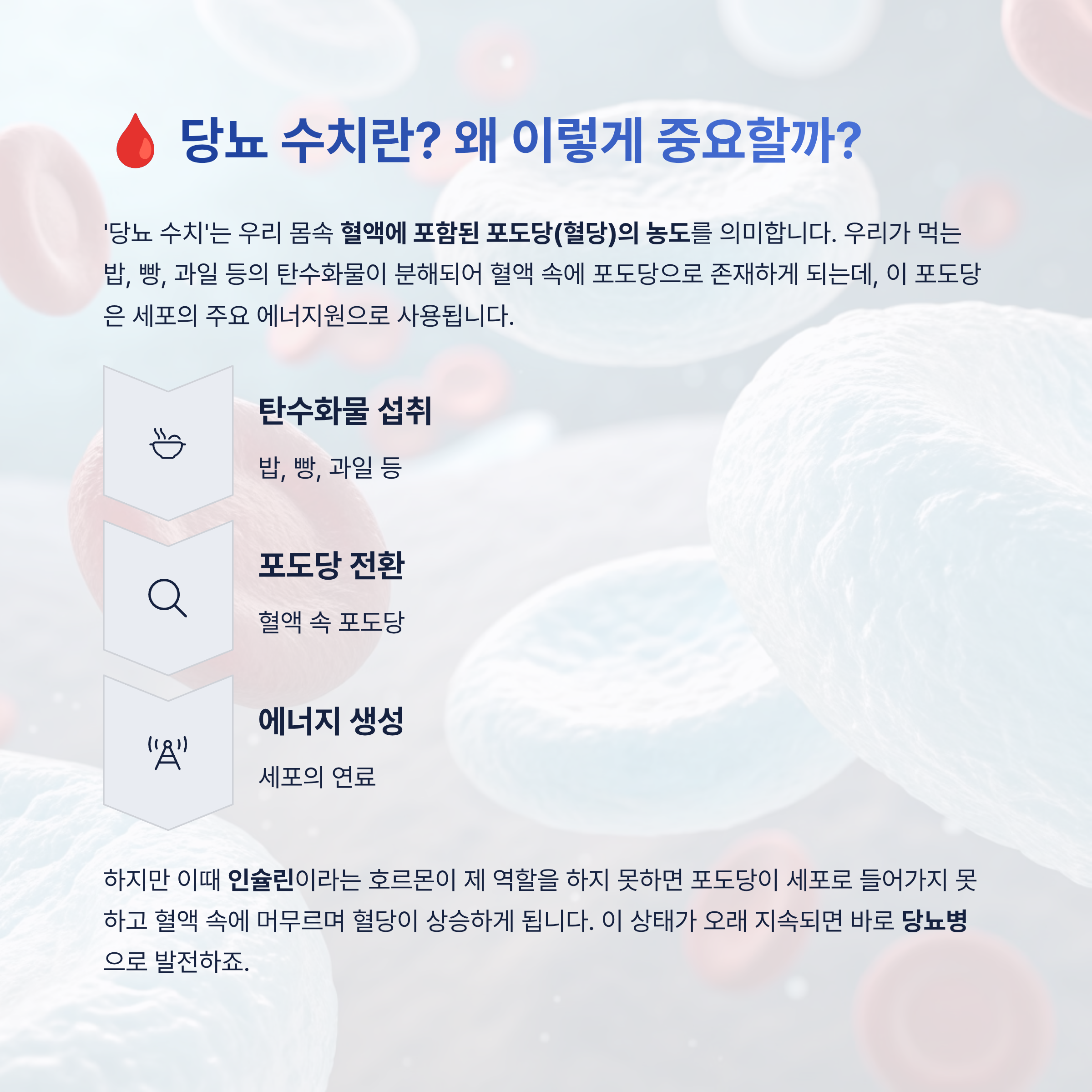 🩸 당뇨 수치란? 왜 이렇게 중요할까?

'당뇨 수치'는 우리 몸속 혈액에 포함된 포도당(혈당)의 농도를 의미합니다. 우리가 먹는 밥, 빵, 과일 등의 탄수화물이 분해되어 혈액 속에 포도당으로 존재하게 되는데, 이 포도당은 세포의 주요 에너지원으로 사용됩니다.

탄수화물 섭취

밥, 빵, 과일 등

포도당 전환

혈액 속 포도당

에너지 생성

세포의 연료

하지만 이때 인슐린이라는 호르몬이 제 역할을 하지 못하면 포도당이 세포로 들어가지 못하고 혈액 속에 머무르며 혈당이 상승하게 됩니다. 이 상태가 오래 지속되면 바로 당뇨병으로 발전하죠.